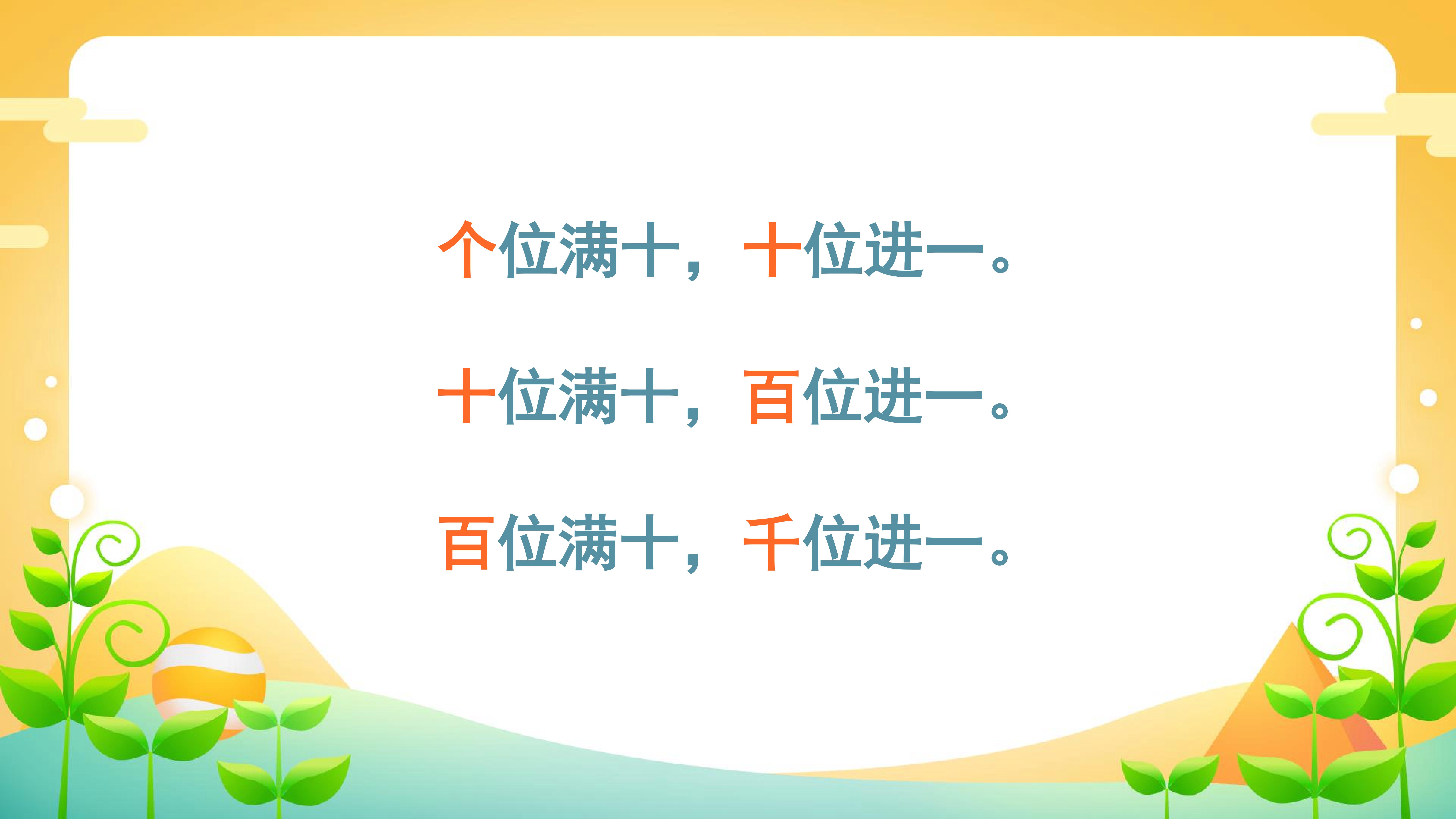 个位满十，十位进一。

十位满十，百位进一。

百位满十，千位进一。